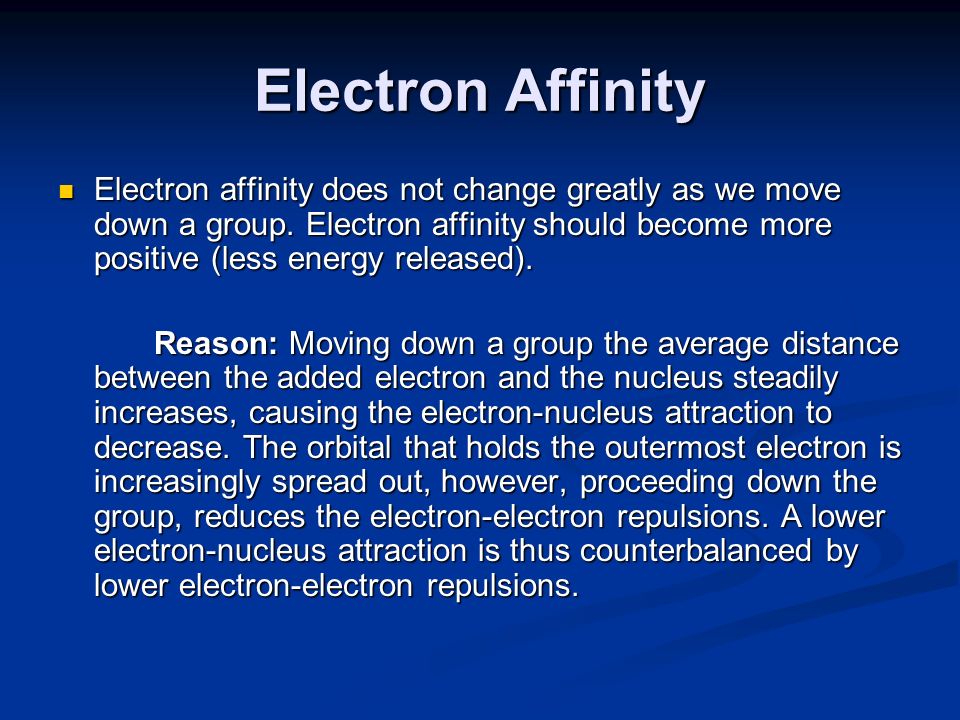 Electron Affinity

Electron affinity does not change greatly as we move down a group. Electron affinity should become more positive (less energy released).

Reason: Moving down a group the average distance between the added electron and the nucleus steadily increases, causing the electron-nucleus attraction to decrease. The orbital that holds the outermost electron is increasingly spread out, however, proceeding down the group, reduces the electron-electron repulsions. A lower electron-nucleus attraction is thus counterbalanced by lower electron-electron repulsions.